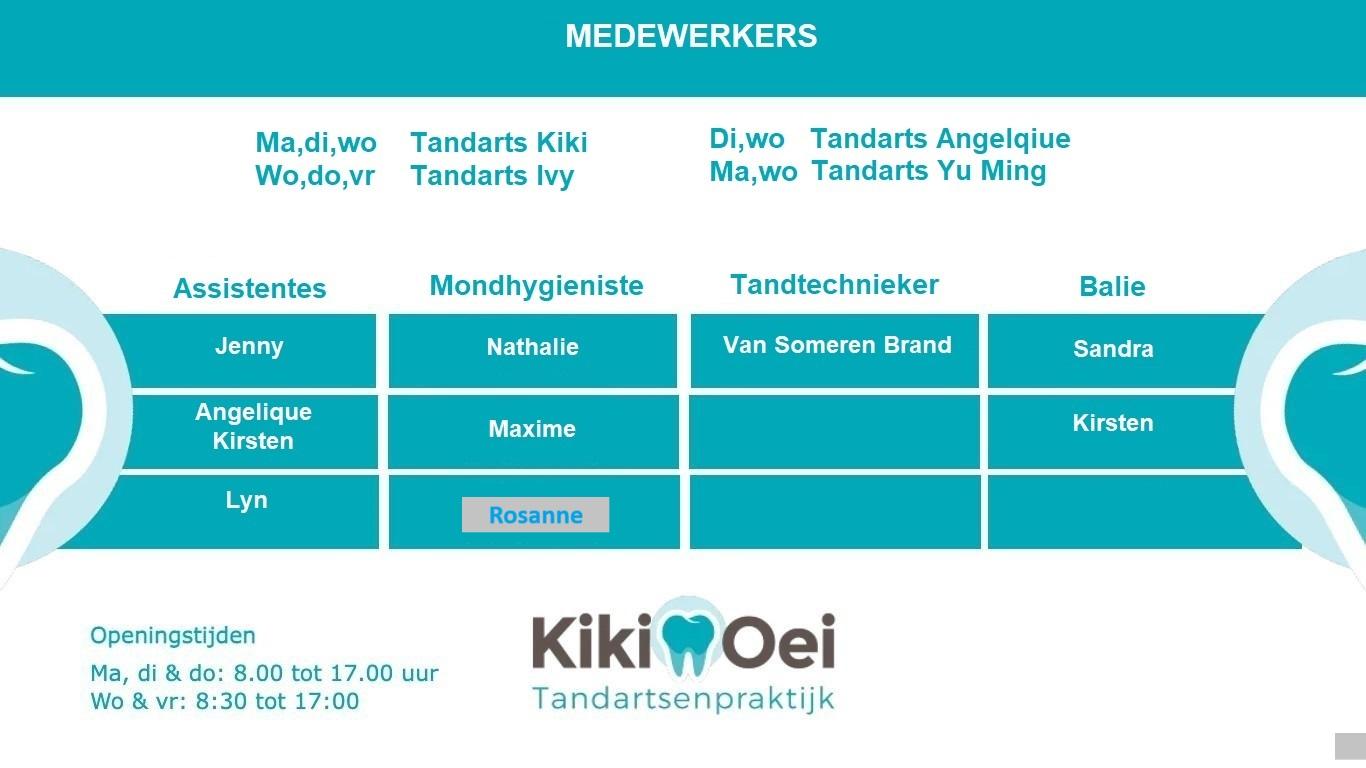 MEDEWERKERS

Ma,di,wo Tandarts Kiki
Wo,do,vr Tandarts Ivy

Di,wo Tandarts Angelqiue
Ma,wo Tandarts Yu Ming

| Assistentes | Mondhygieniste | Tandtechnieker | Balie |
|---|---|---|---|
| Jenny | Nathalie | Van Someren Brand | Sandra |
| Angelique Kirsten | Maxime | | Kirsten |
| Lyn | Rosanne | | |

Openingstijden
Ma, di & do: 8.00 tot 17.00 uur
Wo & vr: 8:30 tot 17:00

Kiki Oei
Tandartsenpraktijk